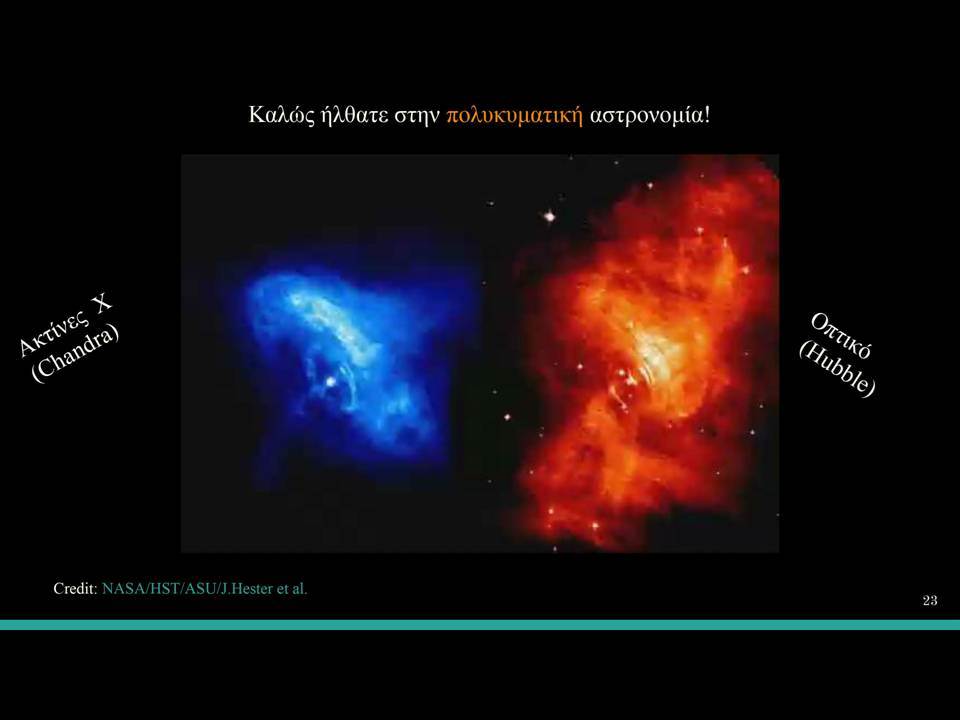 Καλώς ήλθατε στην πολυκυματική αστρονομία!

Ακτίνες Χ
(Chandra)

Οπτικό
(Hubble)

Credit: NASA/HST/ASU/J.Hester et al.

23